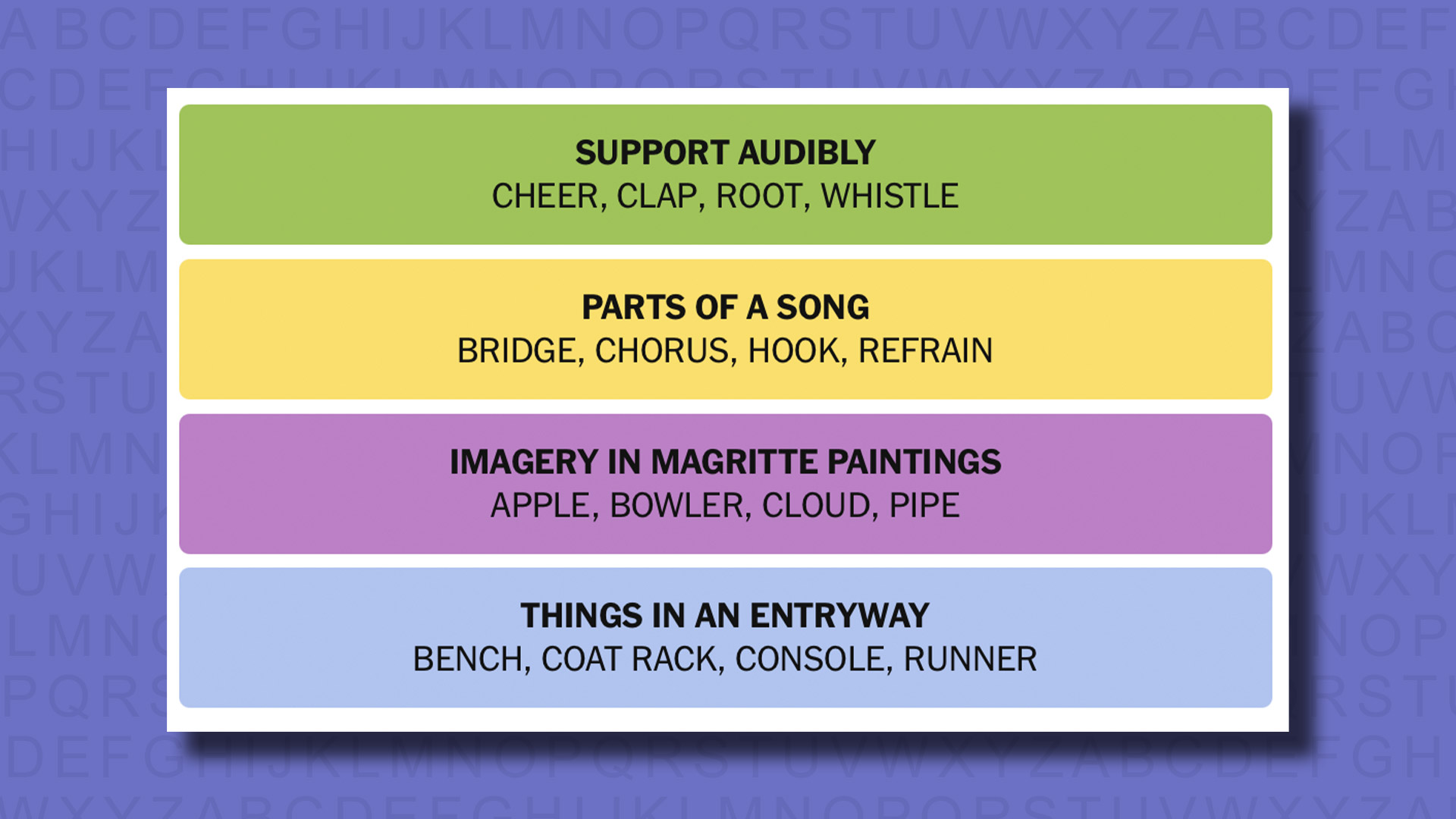 SUPPORT AUDIBLY
CHEER, CLAP, ROOT, WHISTLE

PARTS OF A SONG
BRIDGE, CHORUS, HOOK, REFRAIN

IMAGERY IN MAGRITTE PAINTINGS
APPLE, BOWLER, CLOUD, PIPE

THINGS IN AN ENTRYWAY
BENCH, COAT RACK, CONSOLE, RUNNER